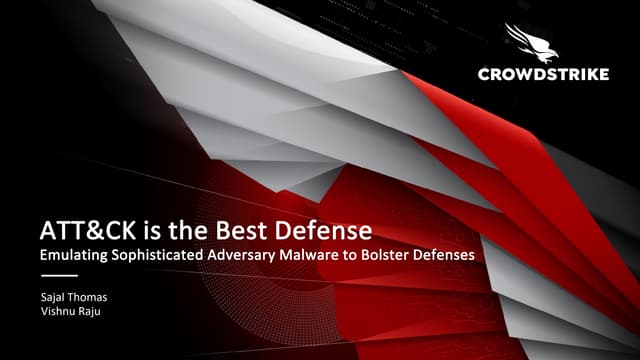 CROWDSTRIKE

ATT&CK is the Best Defense
Emulating Sophisticated Adversary Malware to Bolster Defenses

Sajal Thomas
Vishnu Raju